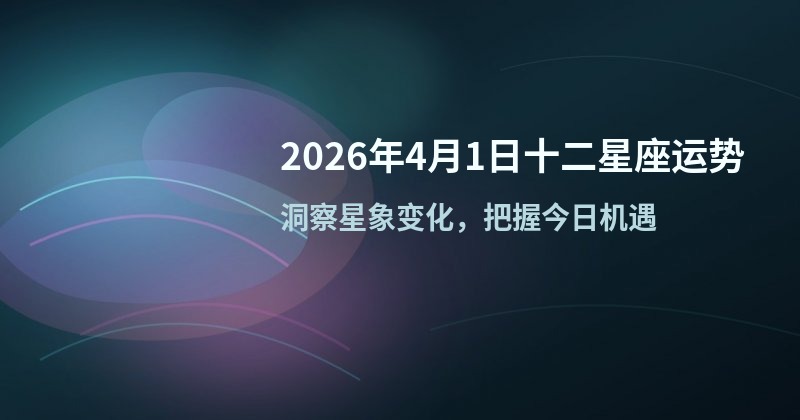 2026年4月1日十二星座运势

洞察星象变化，把握今日机遇